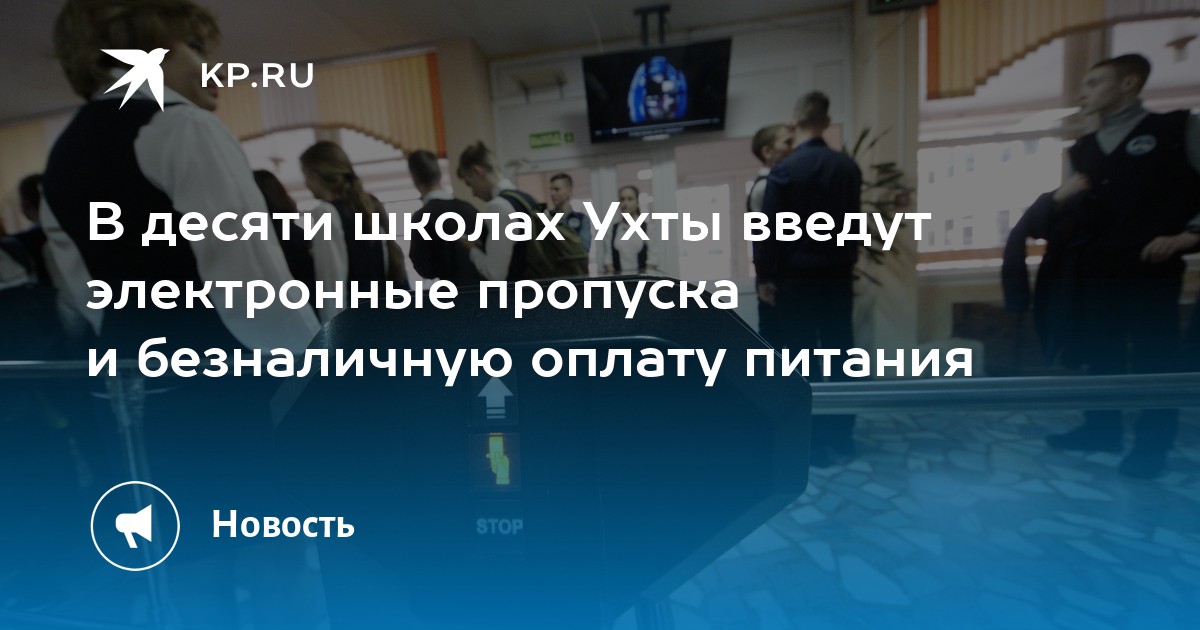 KP.RU

В десяти школах Ухты введут электронные пропуска и безналичную оплату питания

STOP

Новость